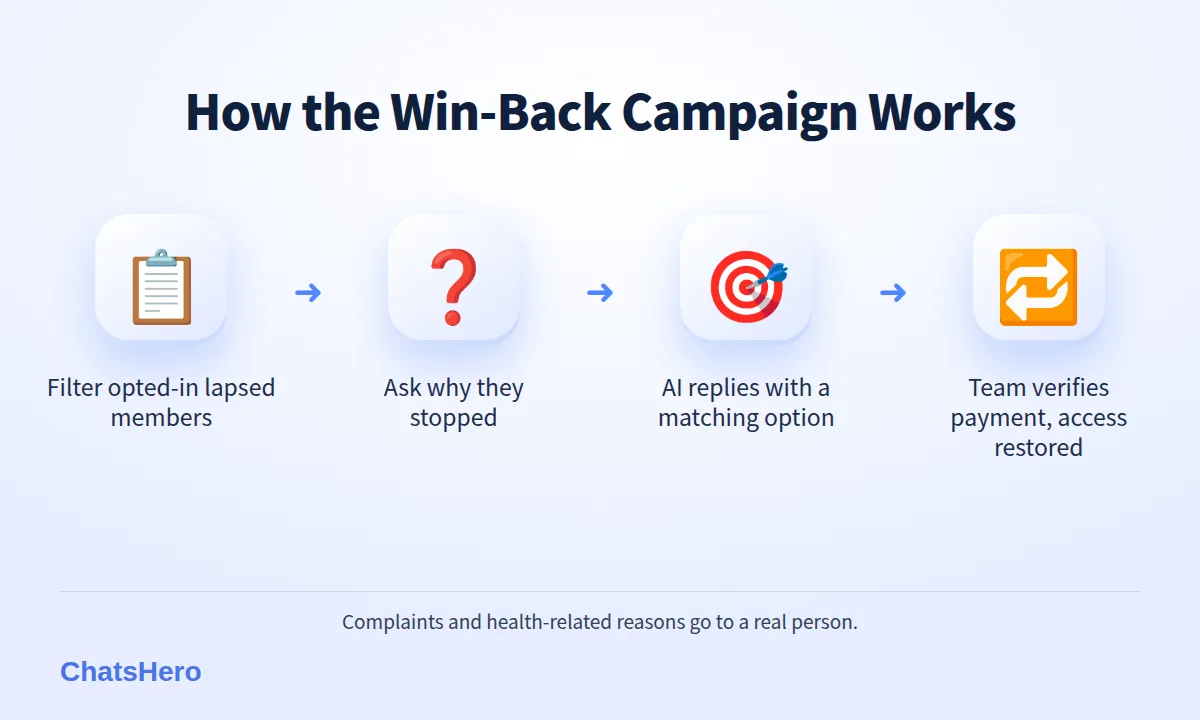 How the Win-Back Campaign Works

Filter opted-in lapsed members

→

Ask why they stopped

→

AI replies with a matching option

→

Team verifies payment, access restored

Complaints and health-related reasons go to a real person.

ChatsHero